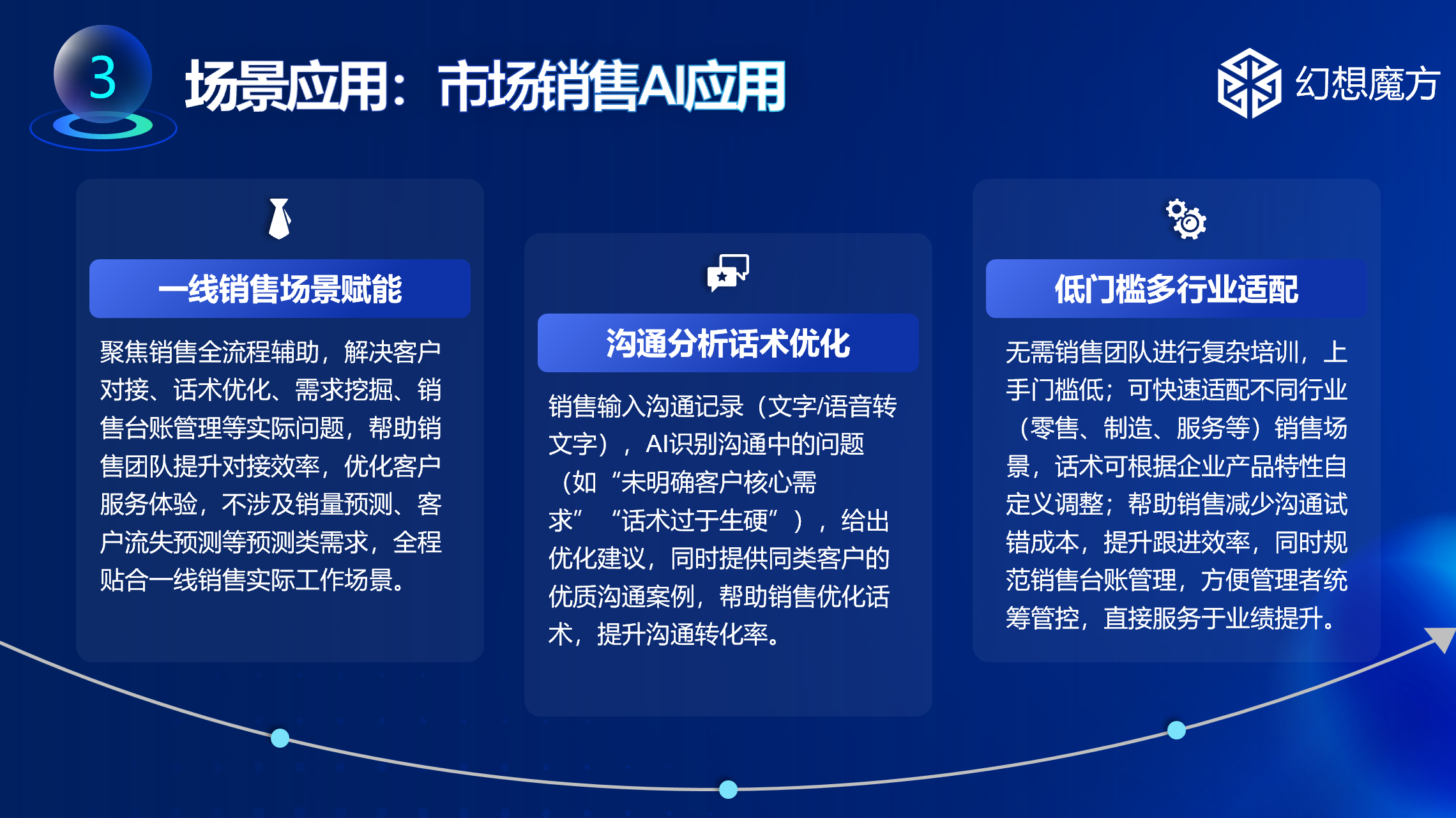 3

场景应用：市场销售AI应用

幻想魔方

一线销售场景赋能

聚焦销售全流程辅助，解决客户对接、话术优化、需求挖掘、销售台账管理等实际问题，帮助销售团队提升对接效率，优化客户服务体验，不涉及销量预测、客户流失预测等预测类需求，全程贴合一线销售实际工作场景。

沟通分析话术优化

销售输入沟通记录（文字/语音转文字），AI识别沟通中的问题（如“未明确客户核心需求”“话术过于生硬”），给出优化建议，同时提供同类客户的优质沟通案例，帮助销售优化话术，提升沟通转化率。

低门槛多行业适配

无需销售团队进行复杂培训，上手门槛低；可快速适配不同行业（零售、制造、服务等）销售场景，话术可根据企业产品特性自定义调整；帮助销售减少沟通试错成本，提升跟进效率，同时规范销售台账管理，方便管理者统筹管控，直接服务于业绩提升。